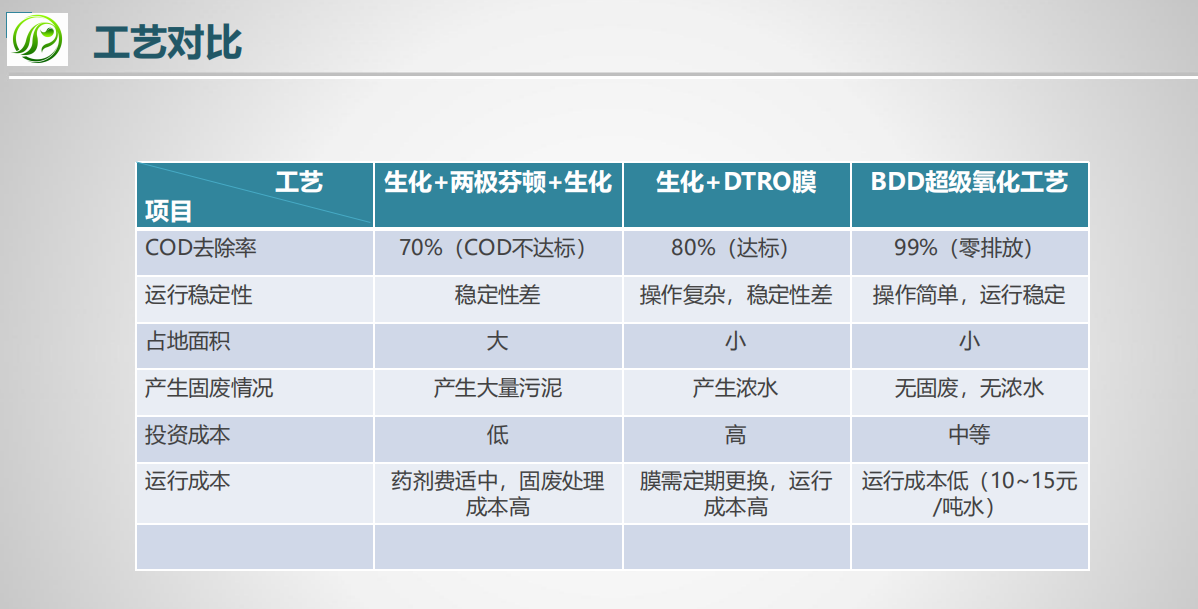 工艺对比

| 工艺 项目 | 生化+两极芬顿+生化 | 生化+DTRO膜 | BDD超级氧化工艺 |
|---|---|---|---|
| COD去除率 | 70%（COD不达标） | 80%（达标） | 99%（零排放） |
| 运行稳定性 | 稳定性差 | 操作复杂，稳定性差 | 操作简单，运行稳定 |
| 占地面积 | 大 | 小 | 小 |
| 产生固废情况 | 产生大量污泥 | 产生浓水 | 无固废，无浓水 |
| 投资成本 | 低 | 高 | 中等 |
| 运行成本 | 药剂费适中，固废处理成本高 | 膜需定期更换，运行成本高 | 运行成本低（10~15元/吨水） |
| | | | |